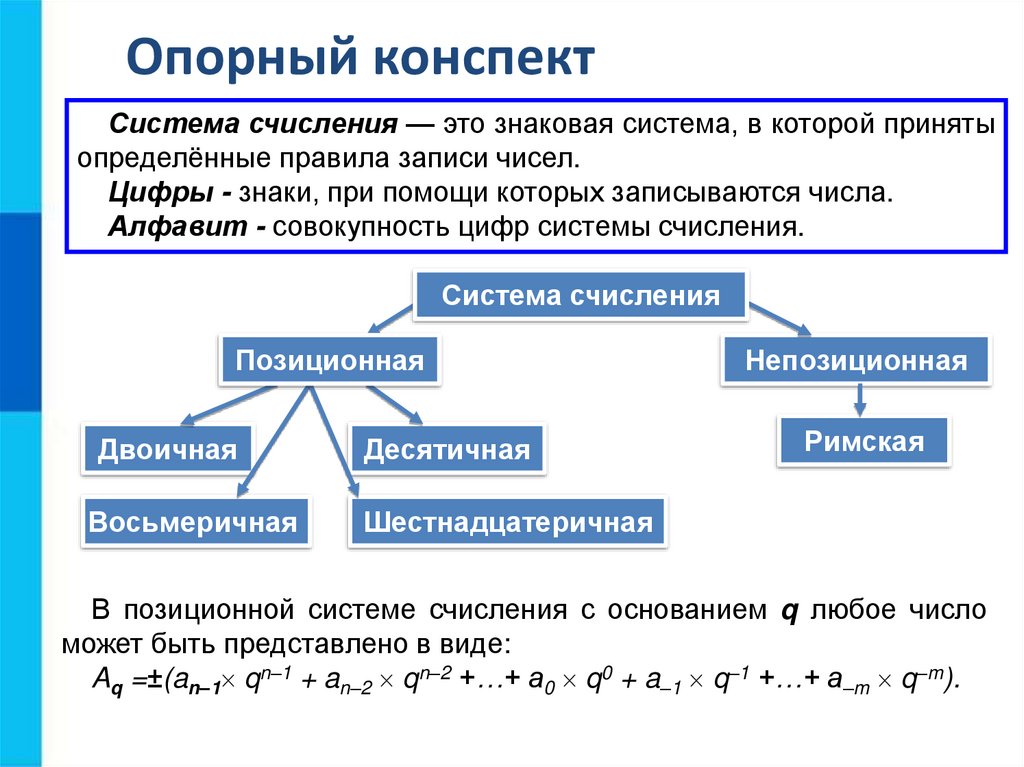 Опорный конспект

Система счисления — это знаковая система, в которой приняты определённые правила записи чисел.

Цифры - знаки, при помощи которых записываются числа.

Алфавит - совокупность цифр системы счисления.

Система счисления

Позиционная

Непозиционная

Двоичная

Десятичная

Римская

Восьмеричная

Шестнадцатеричная

В позиционной системе счисления с основанием q любое число может быть представлено в виде:

$A_q = \pm(a_{n-1} \times q^{n-1} + a_{n-2} \times q^{n-2} + \ldots + a_0 \times q^0 + a_{-1} \times q^{-1} + \ldots + a_{-m} \times q^{-m})$.